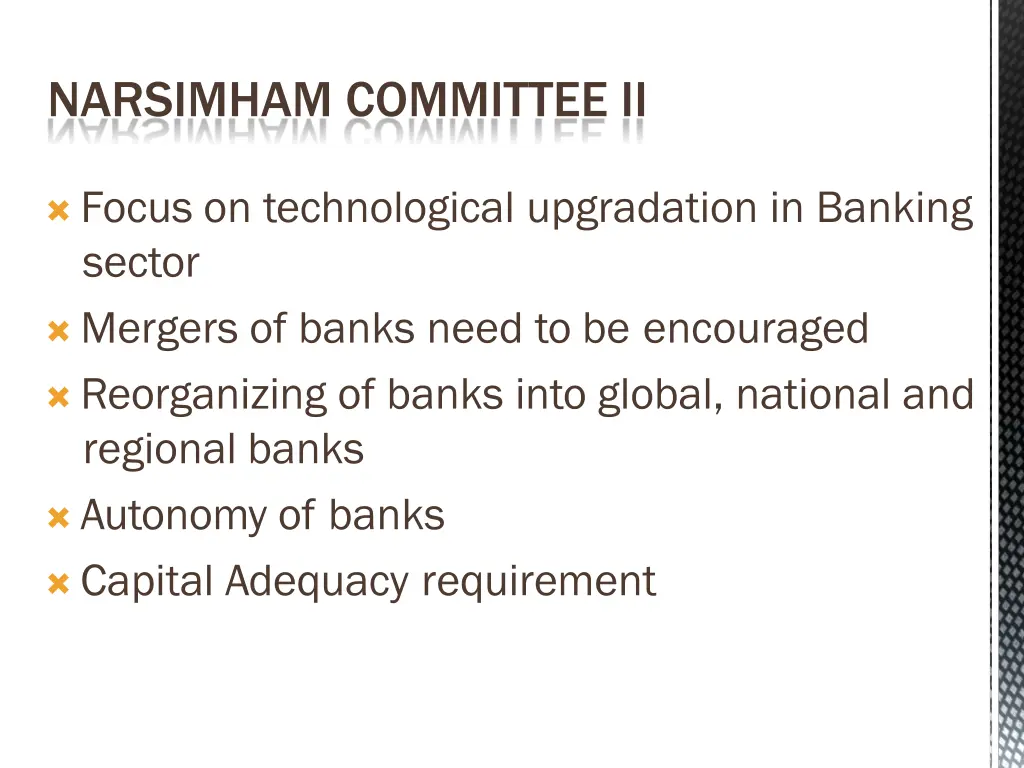 NARSIMHAM COMMITTEE II

Focus on technological upgradation in Banking sector

Mergers of banks need to be encouraged

Reorganizing of banks into global, national and regional banks

Autonomy of banks

Capital Adequacy requirement